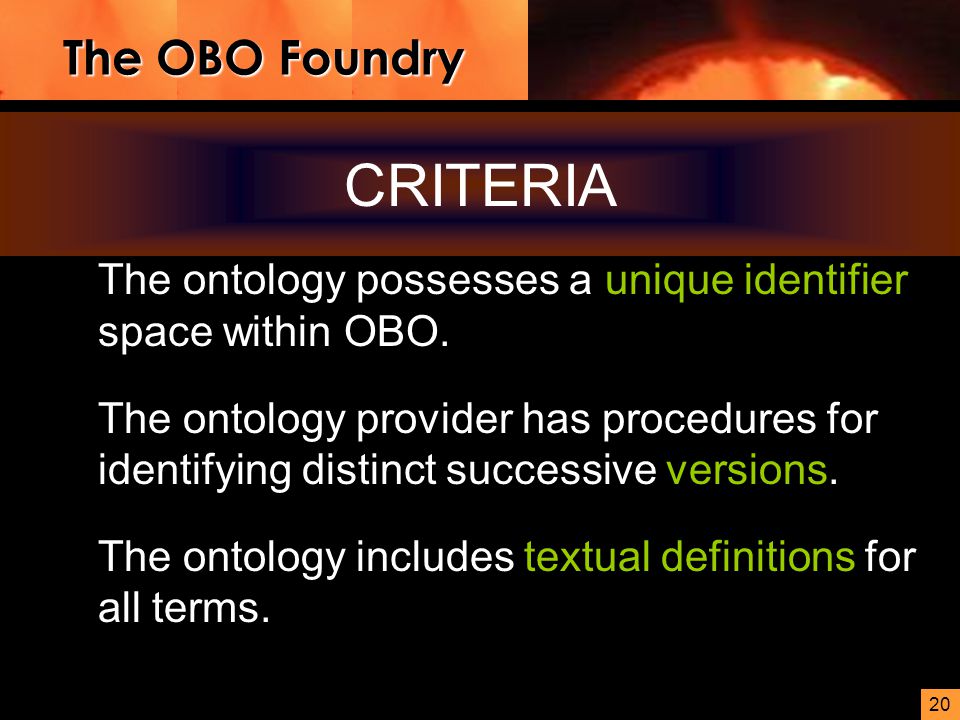 The OBO Foundry

CRITERIA

The ontology possesses a unique identifier space within OBO.

The ontology provider has procedures for identifying distinct successive versions.

The ontology includes textual definitions for all terms.

20